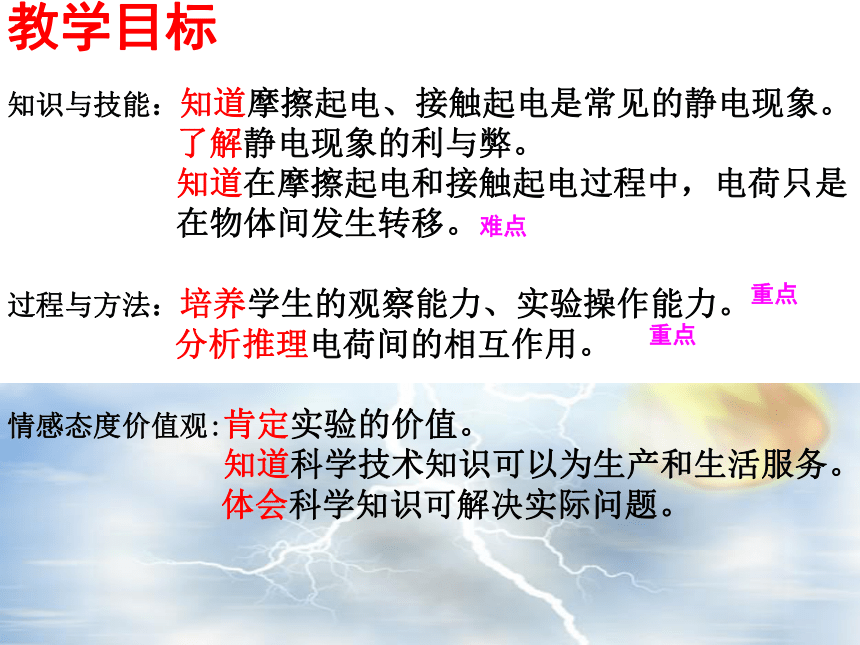 教学目标

知识与技能：知道摩擦起电、接触起电是常见的静电现象。
了解静电现象的利与弊。
知道在摩擦起电和接触起电过程中，电荷只是在物体间发生转移。难点

过程与方法：培养学生的观察能力、实验操作能力。重点
分析推理电荷间的相互作用。重点

情感态度价值观：肯定实验的价值。
知道科学技术知识可以为生产和生活服务。
体会科学知识可解决实际问题。